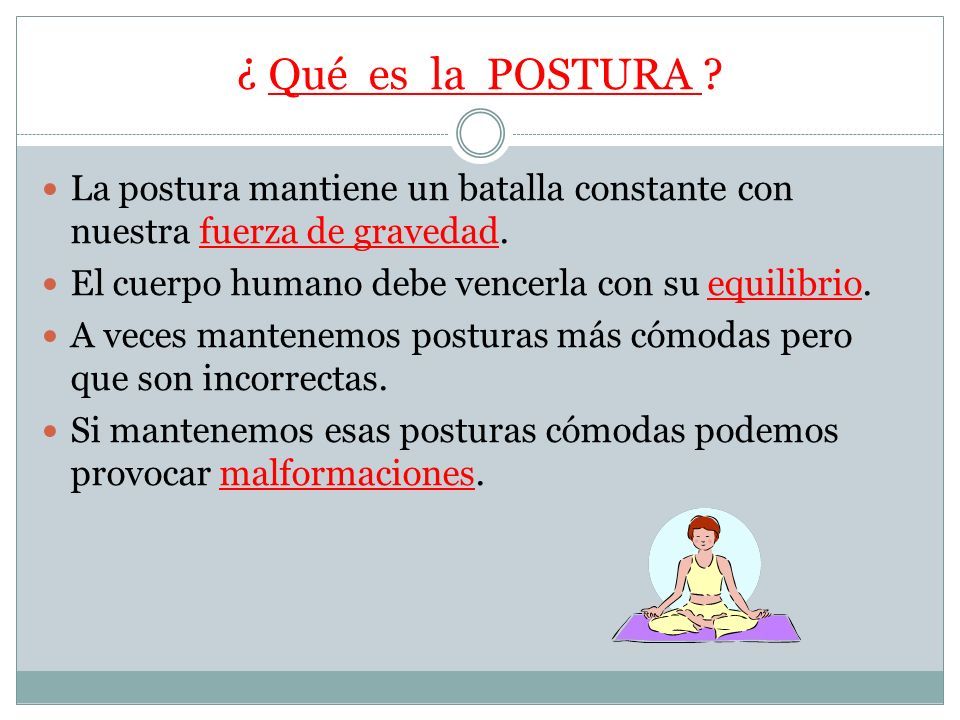 ¿ Qué es la POSTURA ?

La postura mantiene un batalla constante con nuestra fuerza de gravedad.

El cuerpo humano debe vencerla con su equilibrio.

A veces mantenemos posturas más cómodas pero que son incorrectas.

Si mantenemos esas posturas cómodas podemos provocar malformaciones.